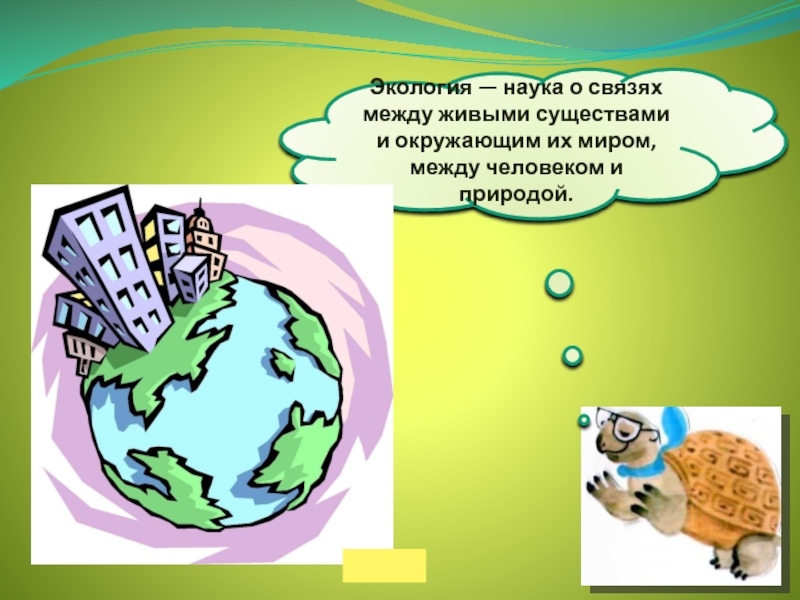 Экология — наука о связях между живыми существами и окружающим их миром, между человеком и природой.